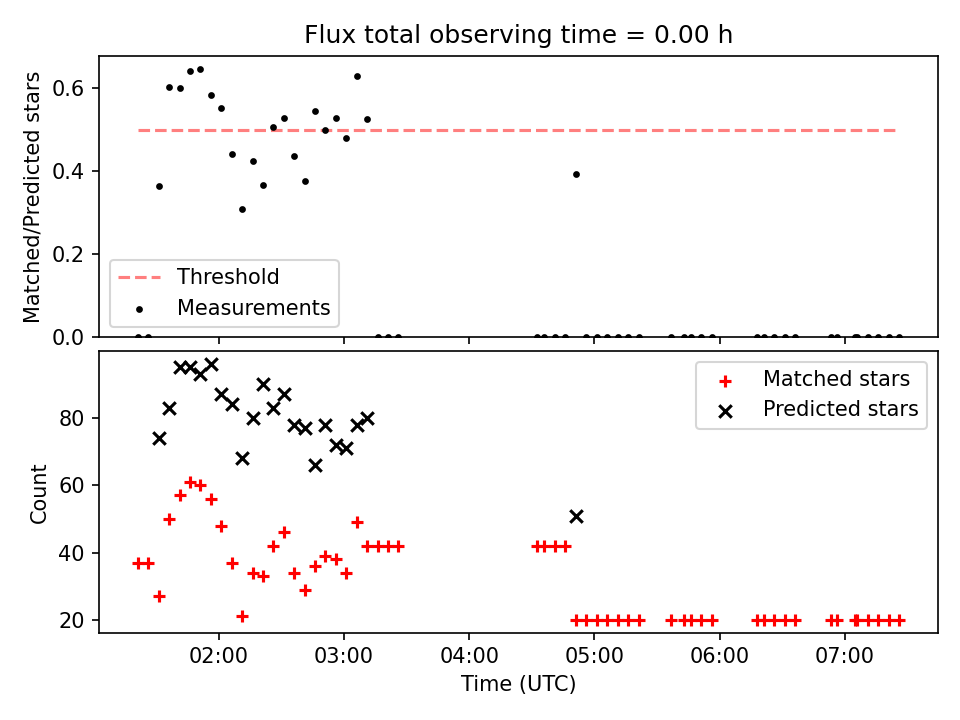 Flux total observing time = 0.00 h

Matched/Predicted stars

0.6
0.4
0.2
0.0

Threshold
Measurements

Count

80
60
40
20

Matched stars
Predicted stars

02:00
03:00
04:00
05:00
06:00
07:00

Time (UTC)